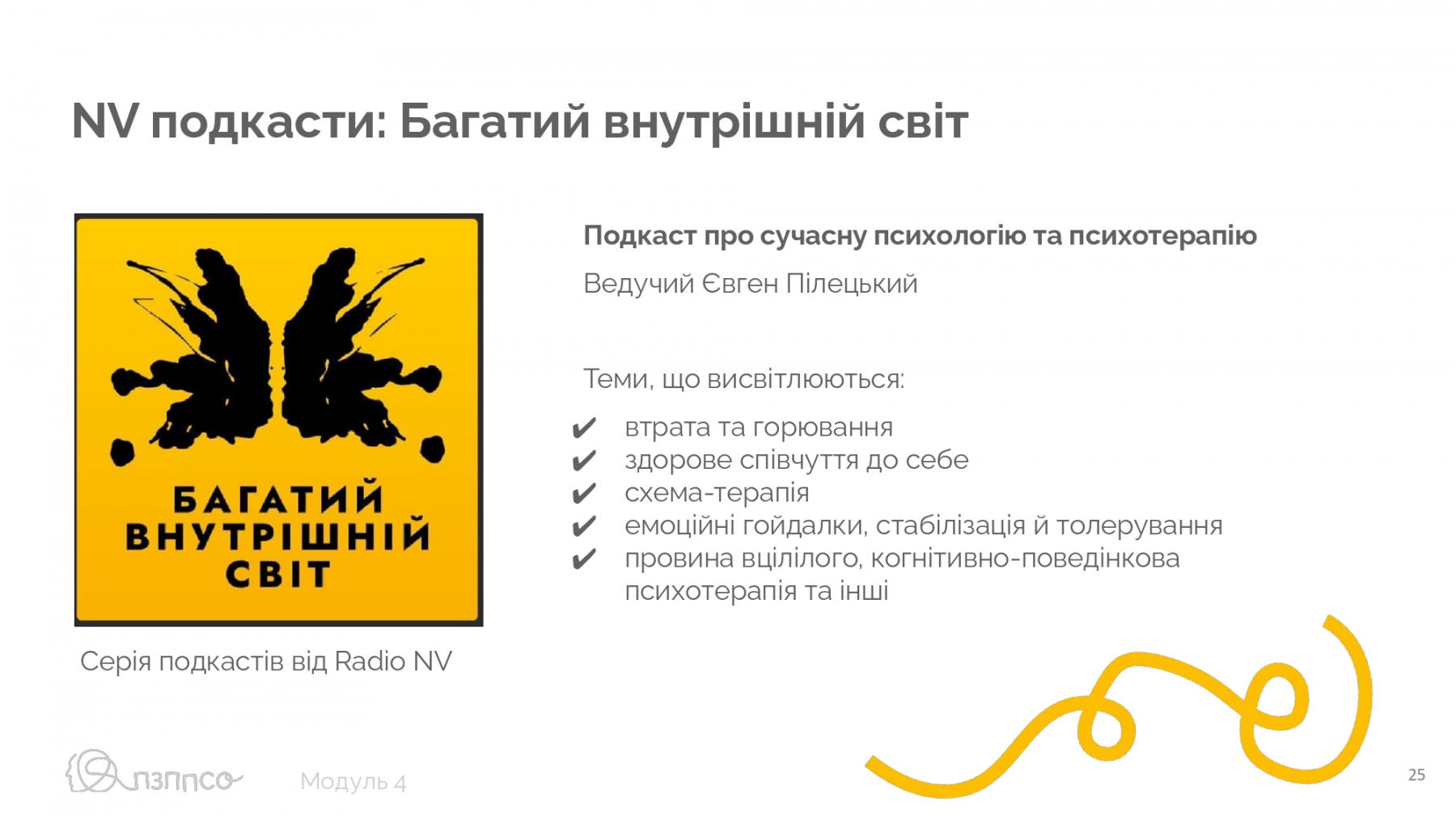 NV подкасти: Багатий внутрішній світ

БАГАТИЙ ВНУТРІШНІЙ СВІТ

Серія подкастів від Radio NV

Подкаст про сучасну психологію та психотерапію

Ведучий Євген Пілецький

Теми, що висвітлюються:

✔ втрата та горювання
✔ здорове співчуття до себе
✔ схема-терапія
✔ емоційні гойдалки, стабілізація й толерування
✔ провина вцілілого, когнітивно-поведінкова психотерапія та інші

ПЗППСО

Модуль 4

25